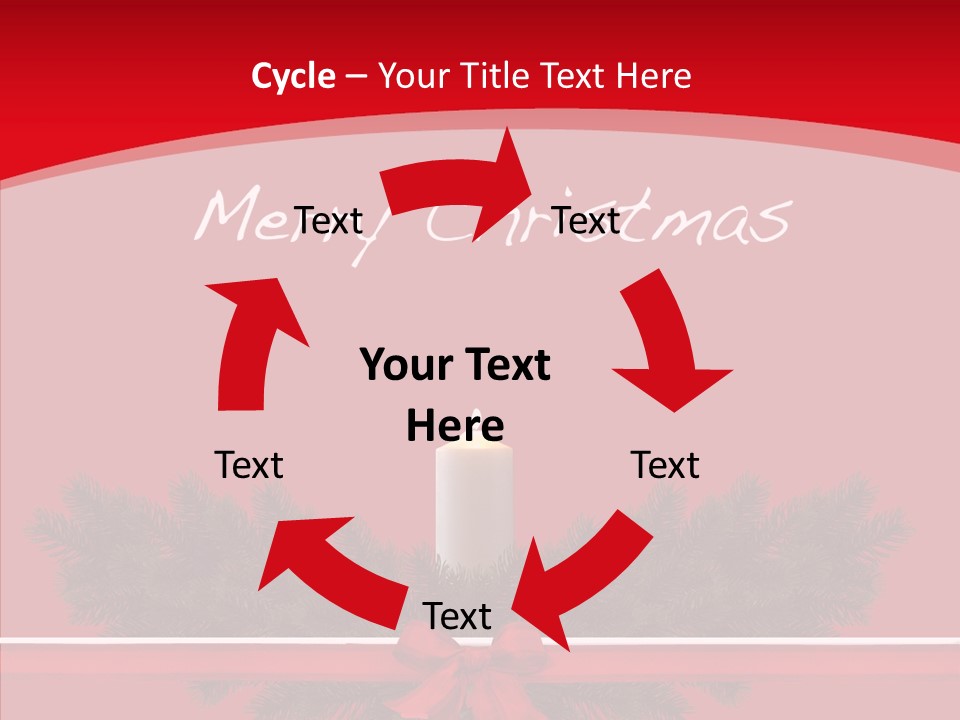 Cycle – Your Title Text Here

Merry Christmas

Text

Text

Your Text Here

Text

Text

Text